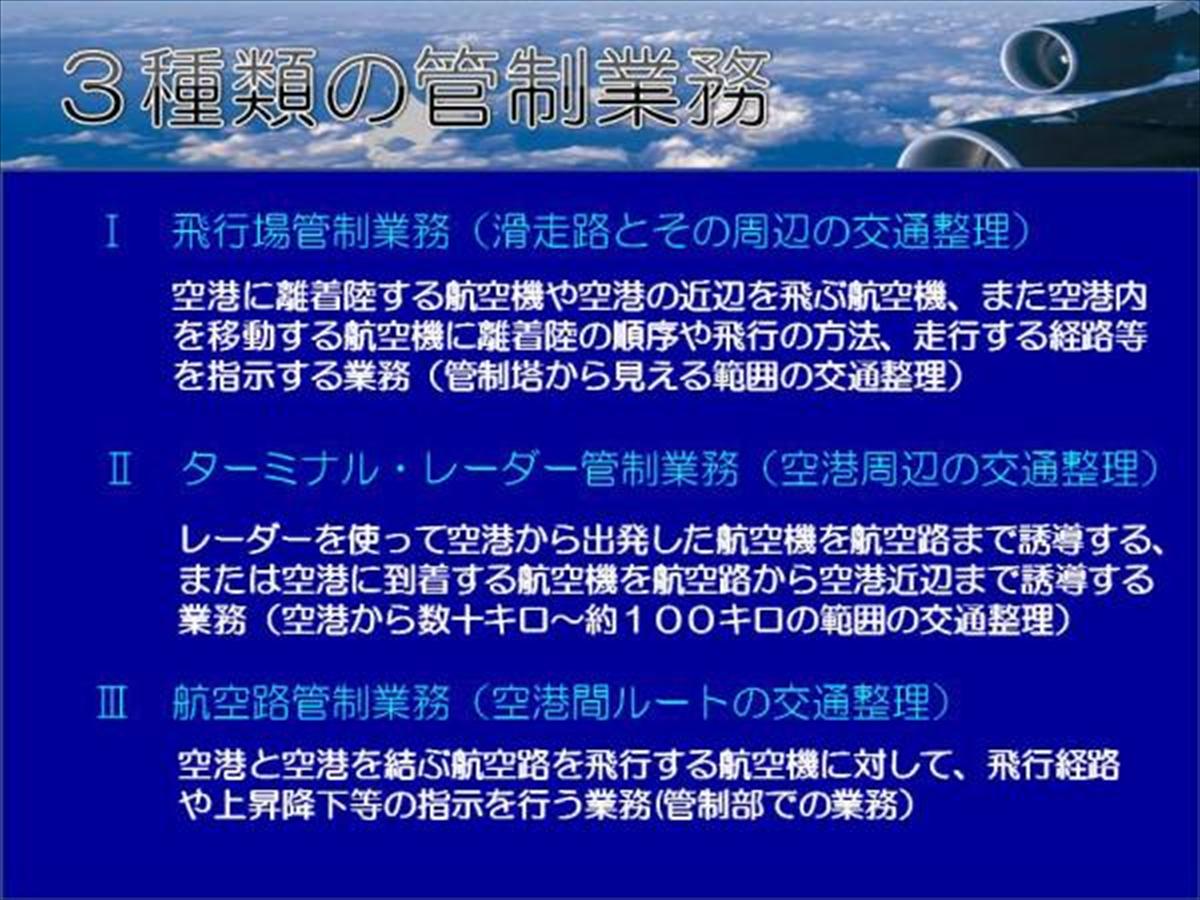 ３種類の管制業務

Ⅰ　飛行場管制業務（滑走路とその周辺の交通整理）

空港に離着陸する航空機や空港の近辺を飛ぶ航空機、また空港内を移動する航空機に離着陸の順序や飛行の方法、走行する経路等を指示する業務（管制塔から見える範囲の交通整理）

Ⅱ　ターミナル・レーダー管制業務（空港周辺の交通整理）

レーダーを使って空港から出発した航空機を航空路まで誘導する、または空港に到着する航空機を航空路から空港近辺まで誘導する業務（空港から数十キロ～約１００キロの範囲の交通整理）

Ⅲ　航空路管制業務（空港間ルートの交通整理）

空港と空港を結ぶ航空路を飛行する航空機に対して、飛行経路や上昇降下等の指示を行う業務(管制部での業務)